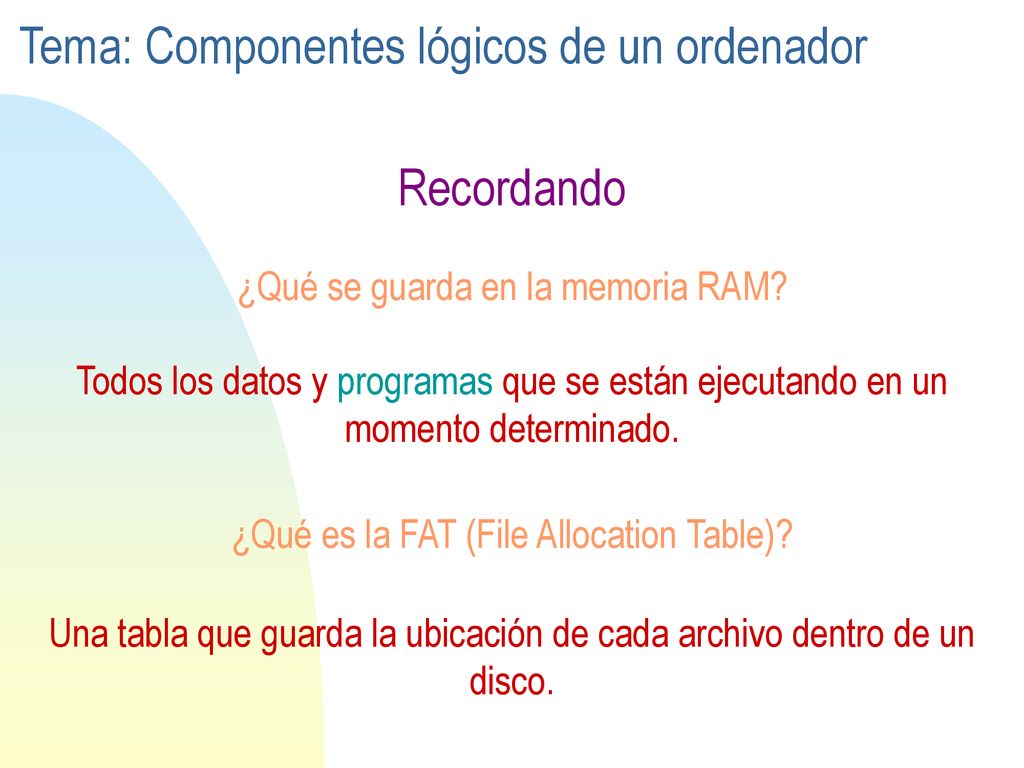 Tema: Componentes lógicos de un ordenador

Recordando

¿Qué se guarda en la memoria RAM?

Todos los datos y programas que se están ejecutando en un momento determinado.

¿Qué es la FAT (File Allocation Table)?

Una tabla que guarda la ubicación de cada archivo dentro de un disco.